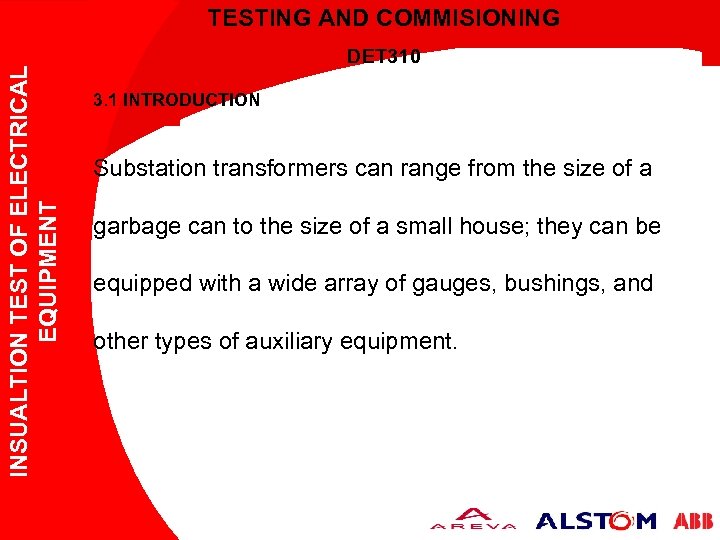 TESTING AND COMMISIONING

DET310

INSUALTION TEST OF ELECTRICAL EQUIPMENT

3.1 INTRODUCTION

Substation transformers can range from the size of a garbage can to the size of a small house; they can be equipped with a wide array of gauges, bushings, and other types of auxiliary equipment.

AREVA ALSTOM ABB